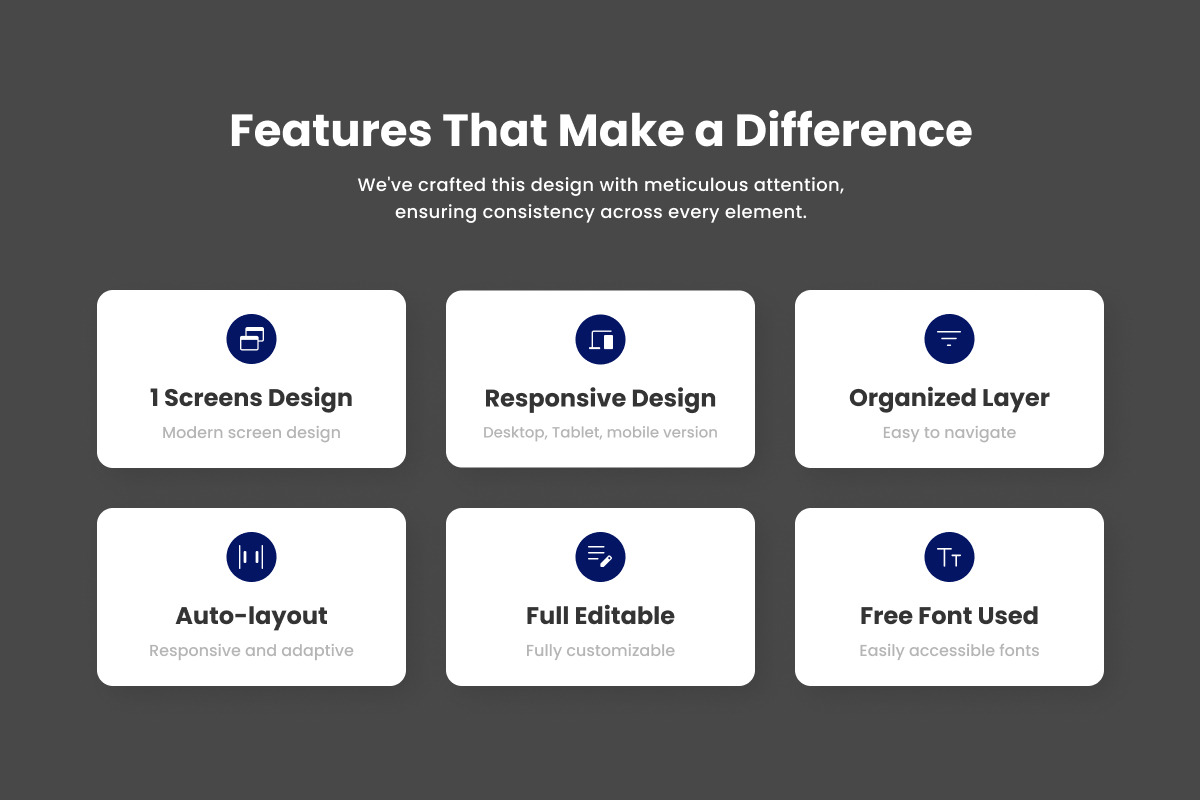 Features That Make a Difference

We've crafted this design with meticulous attention, ensuring consistency across every element.

1 Screens Design
Modern screen design

Responsive Design
Desktop, Tablet, mobile version

Organized Layer
Easy to navigate

Auto-layout
Responsive and adaptive

Full Editable
Fully customizable

Free Font Used
Easily accessible fonts